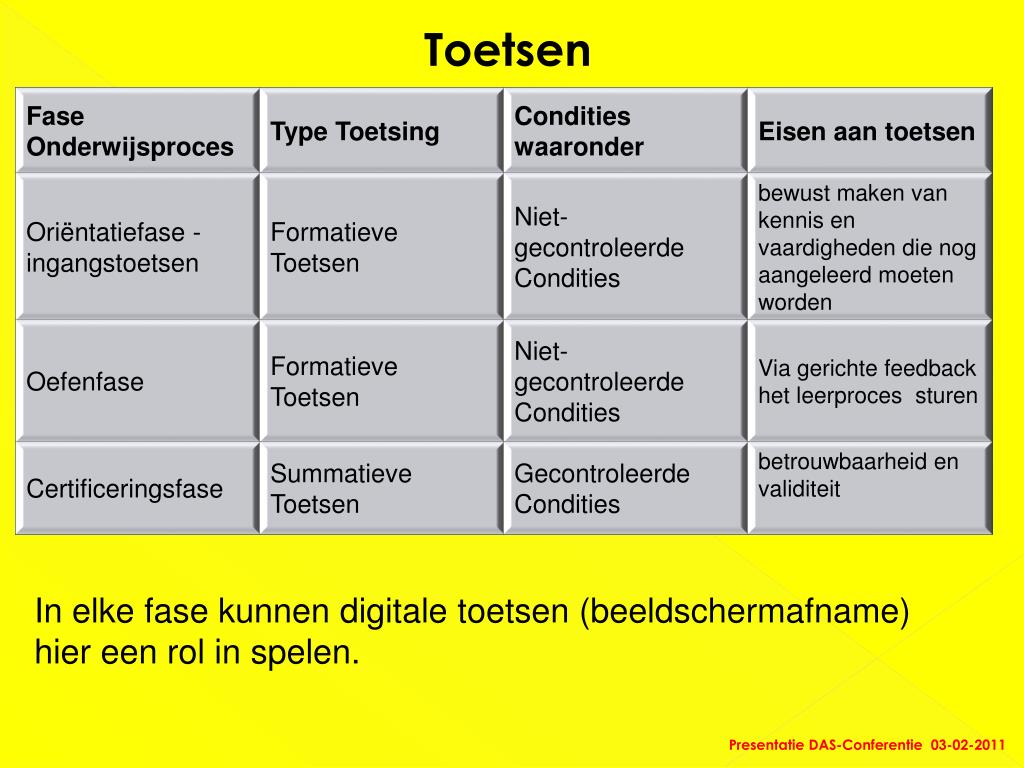 Toetsen

| Fase Onderwijsproces | Type Toetsing | Condities waaronder | Eisen aan toetsen |
|---|---|---|---|
| Oriëntatiefase - ingangstoetsen | Formatieve Toetsen | Niet-gecontroleerde Condities | bewust maken van kennis en vaardigheden die nog aangeleerd moeten worden |
| Oefenfase | Formatieve Toetsen | Niet-gecontroleerde Condities | Via gerichte feedback het leerproces sturen |
| Certificeringsfase | Summatieve Toetsen | Gecontroleerde Condities | betrouwbaarheid en validiteit |

In elke fase kunnen digitale toetsen (beeldschermafname) hier een rol in spelen.

Presentatie DAS-Conferentie 03-02-2011